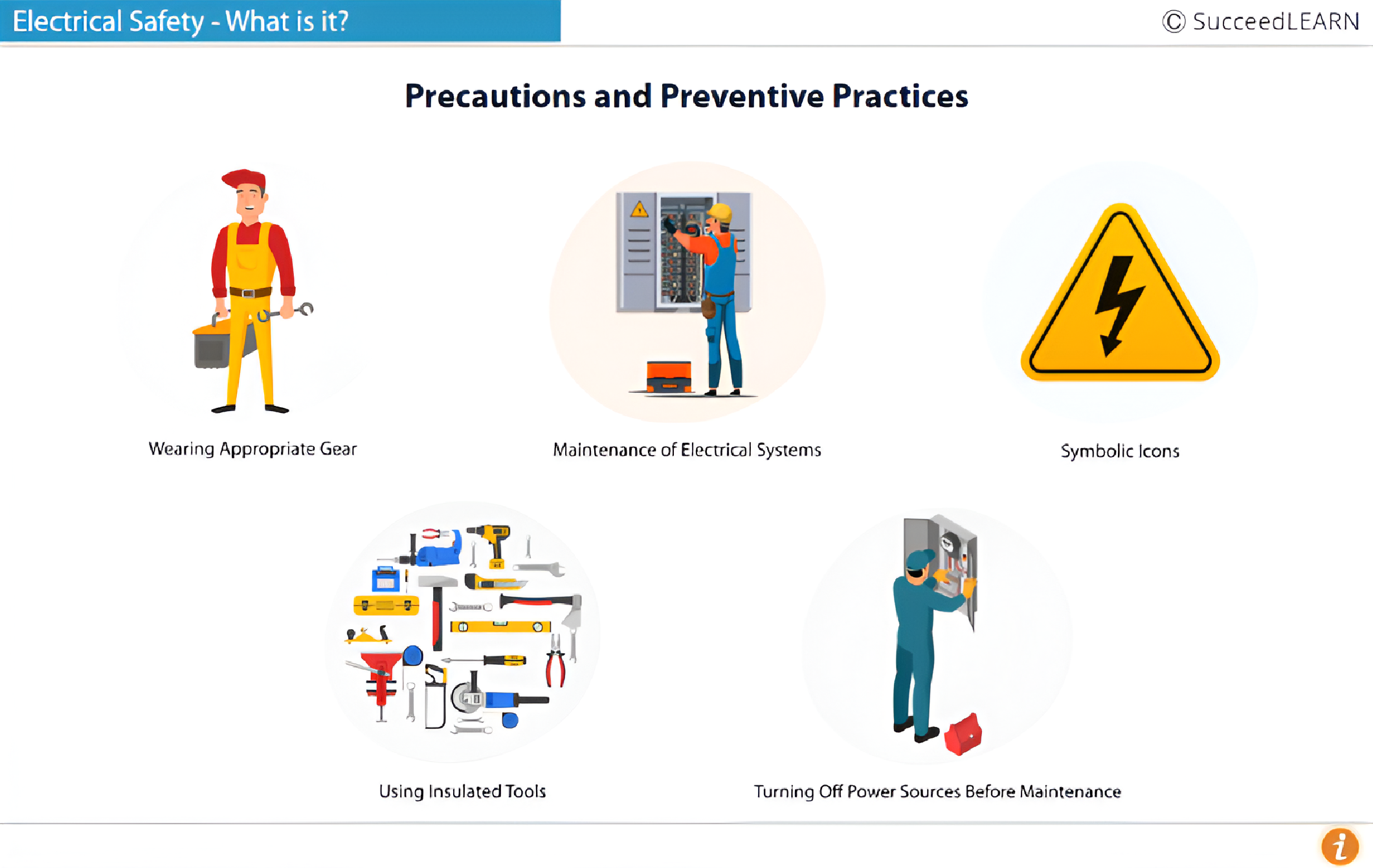 Electrical Safety - What is it?

© SucceedLEARN

Precautions and Preventive Practices

Wearing Appropriate Gear

Maintenance of Electrical Systems

Symbolic Icons

Using Insulated Tools

Turning Off Power Sources Before Maintenance

i